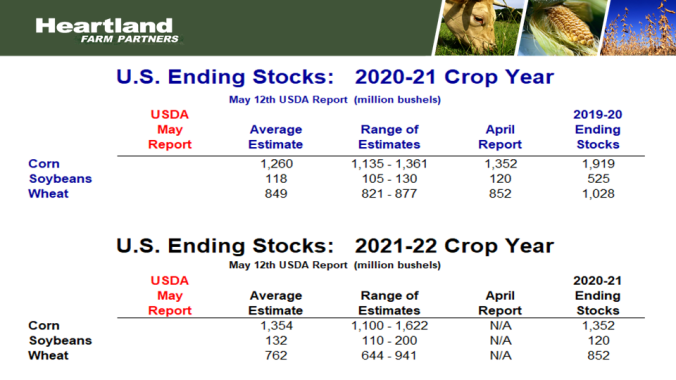 Heartland
FARM PARTNERS

U.S. Ending Stocks: 2020-21 Crop Year

May 12th USDA Report (million bushels)

| | USDA May Report | Average Estimate | Range of Estimates | April Report | 2019-20 Ending Stocks |
|---|---|---|---|---|---|
| Corn | | 1,260 | 1,135 - 1,361 | 1,352 | 1,919 |
| Soybeans | | 118 | 105 - 130 | 120 | 525 |
| Wheat | | 849 | 821 - 877 | 852 | 1,028 |

U.S. Ending Stocks: 2021-22 Crop Year

May 12th USDA Report (million bushels)

| | USDA May Report | Average Estimate | Range of Estimates | April Report | 2020-21 Ending Stocks |
|---|---|---|---|---|---|
| Corn | | 1,354 | 1,100 - 1,622 | N/A | 1,352 |
| Soybeans | | 132 | 110 - 200 | N/A | 120 |
| Wheat | | 762 | 644 - 941 | N/A | 852 |